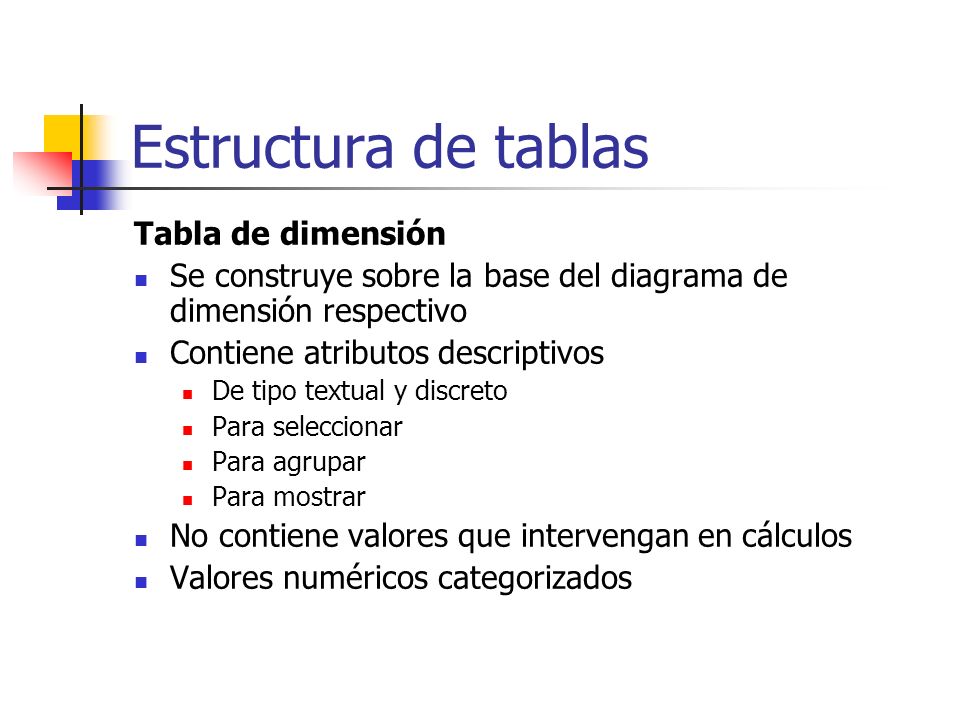 Estructura de tablas

Tabla de dimensión

- Se construye sobre la base del diagrama de dimensión respectivo
- Contiene atributos descriptivos
  - De tipo textual y discreto
  - Para seleccionar
  - Para agrupar
  - Para mostrar
- No contiene valores que intervengan en cálculos
- Valores numéricos categorizados